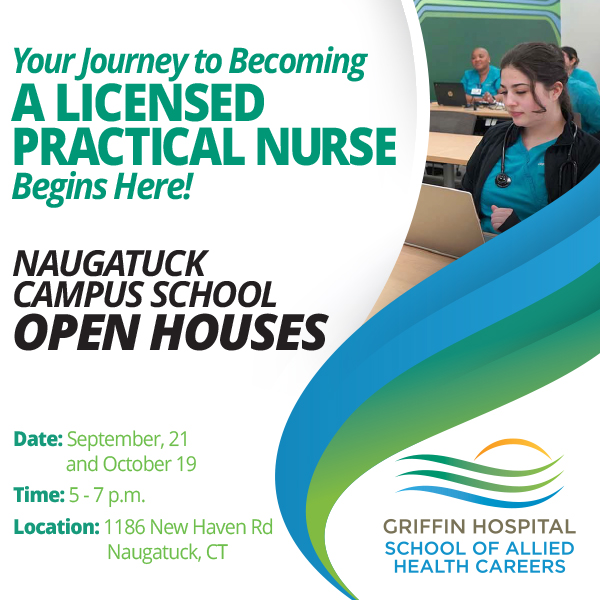 Your Journey to Becoming
A LICENSED
PRACTICAL NURSE
Begins Here!

NAUGATUCK
CAMPUS SCHOOL
OPEN HOUSES

Date: September, 21
and October 19

Time: 5 - 7 p.m.

Location: 1186 New Haven Rd
Naugatuck, CT

GRIFFIN HOSPITAL
SCHOOL OF ALLIED
HEALTH CAREERS